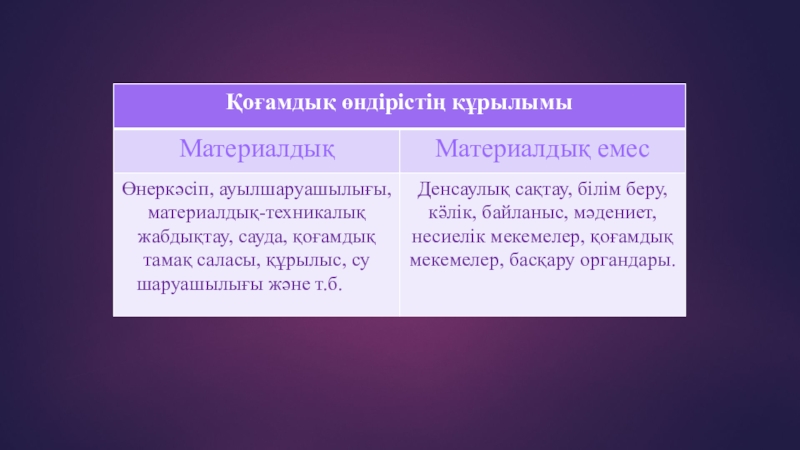 | Қоғамдық өндірістің құрылымы | |
|---|---|
| Материалдық | Материалдық емес |
| Өнеркәсіп, ауылшаруашылығы, материалдық-техникалық жабдықтау, сауда, қоғамдық тамақ саласы, құрылыс, су шаруашылығы және т.б. | Денсаулық сақтау, білім беру, көлік, байланыс, мәдениет, несиелік мекемелер, қоғамдық мекемелер, басқару органдары. |